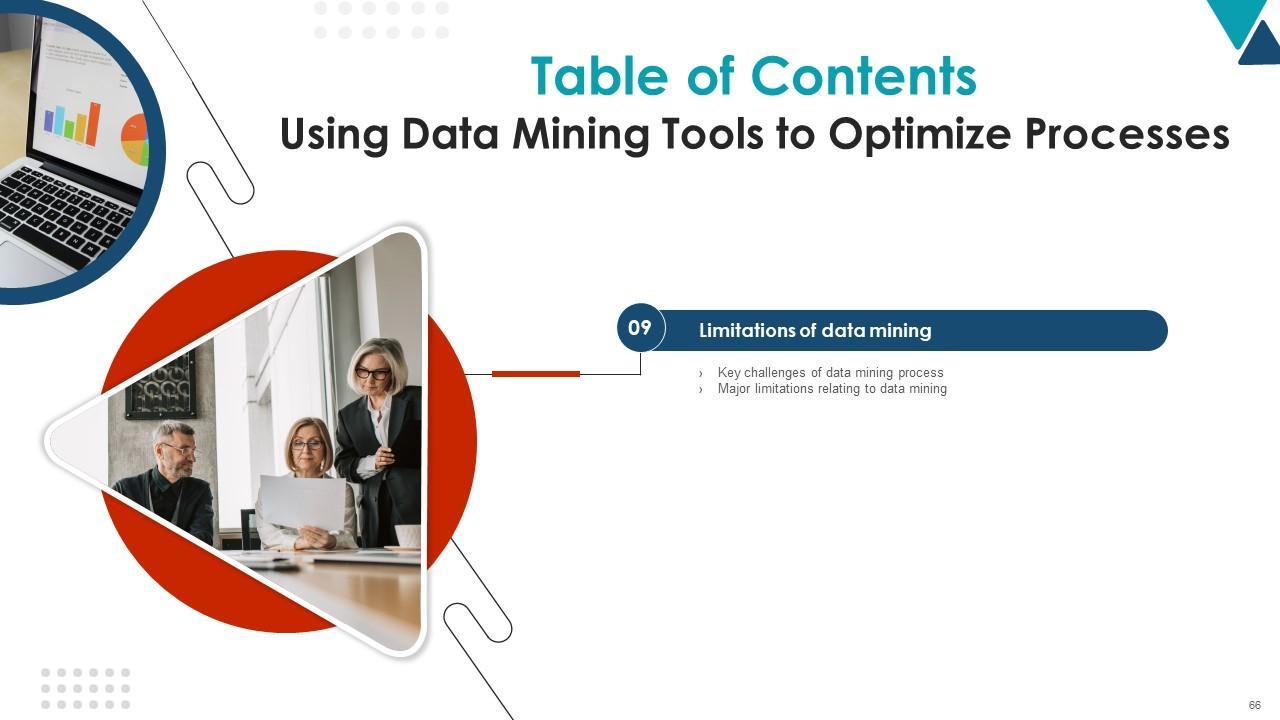 Table of Contents
Using Data Mining Tools to Optimize Processes

09 Limitations of data mining

› Key challenges of data mining process
› Major limitations relating to data mining

66